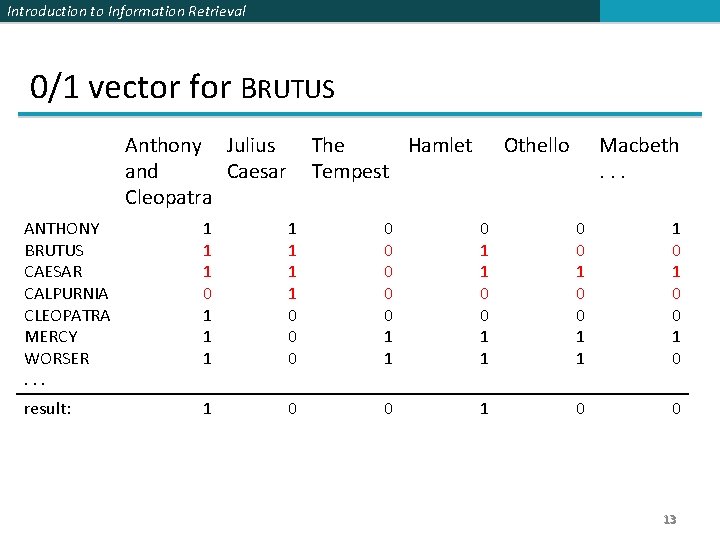 Introduction to Information Retrieval

0/1 vector for BRUTUS

| | Anthony and Cleopatra | Julius Caesar | The Tempest | Hamlet | Othello | Macbeth . . . |
|---|---|---|---|---|---|---|
| ANTHONY | 1 | 1 | 0 | 0 | 0 | 1 |
| BRUTUS | 1 | 1 | 0 | 1 | 0 | 0 |
| CAESAR | 1 | 1 | 0 | 1 | 1 | 1 |
| CALPURNIA | 0 | 1 | 0 | 0 | 0 | 0 |
| CLEOPATRA | 1 | 0 | 0 | 0 | 0 | 0 |
| MERCY | 1 | 0 | 1 | 1 | 1 | 1 |
| WORSER | 1 | 0 | 1 | 1 | 1 | 0 |
| . . . | | | | | | |
| result: | 1 | 0 | 0 | 1 | 0 | 0 |

13